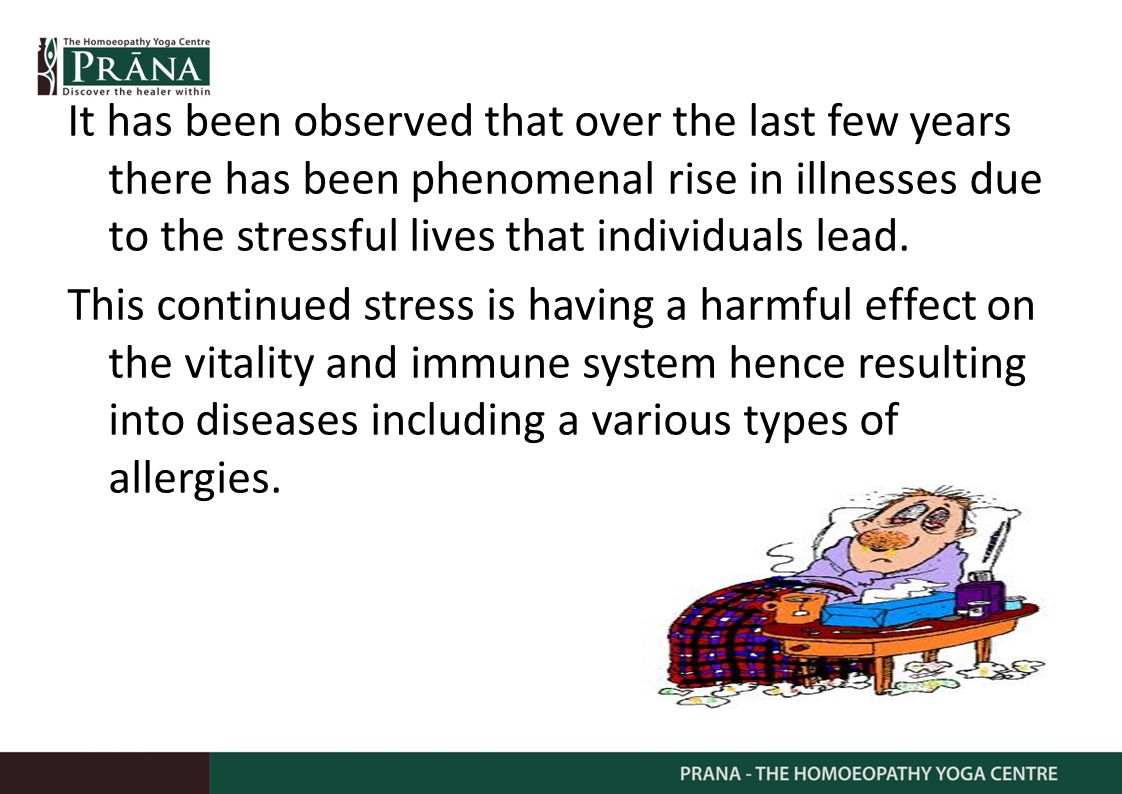 The Homoeopathy Yoga Centre
PRĀNA
Discover the healer within

It has been observed that over the last few years there has been phenomenal rise in illnesses due to the stressful lives that individuals lead.

This continued stress is having a harmful effect on the vitality and immune system hence resulting into diseases including a various types of allergies.

PRANA - THE HOMOEOPATHY YOGA CENTRE